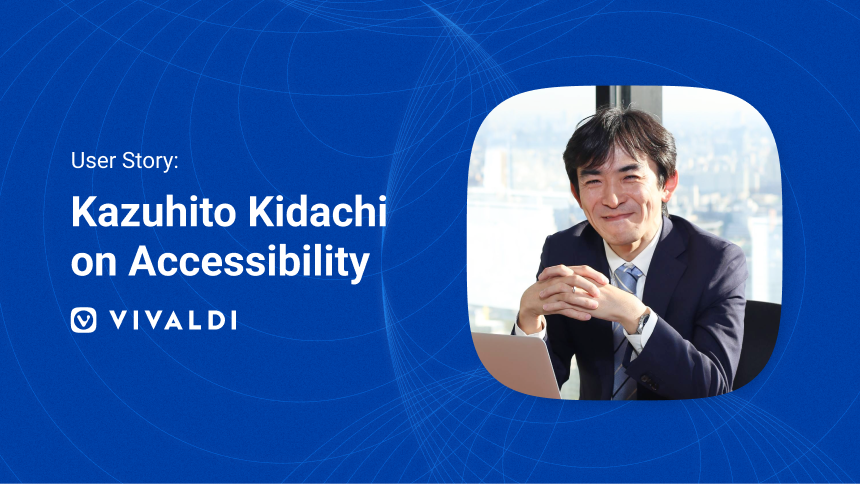 User Story:

Kazuhito Kidachi on Accessibility

VIVALDI